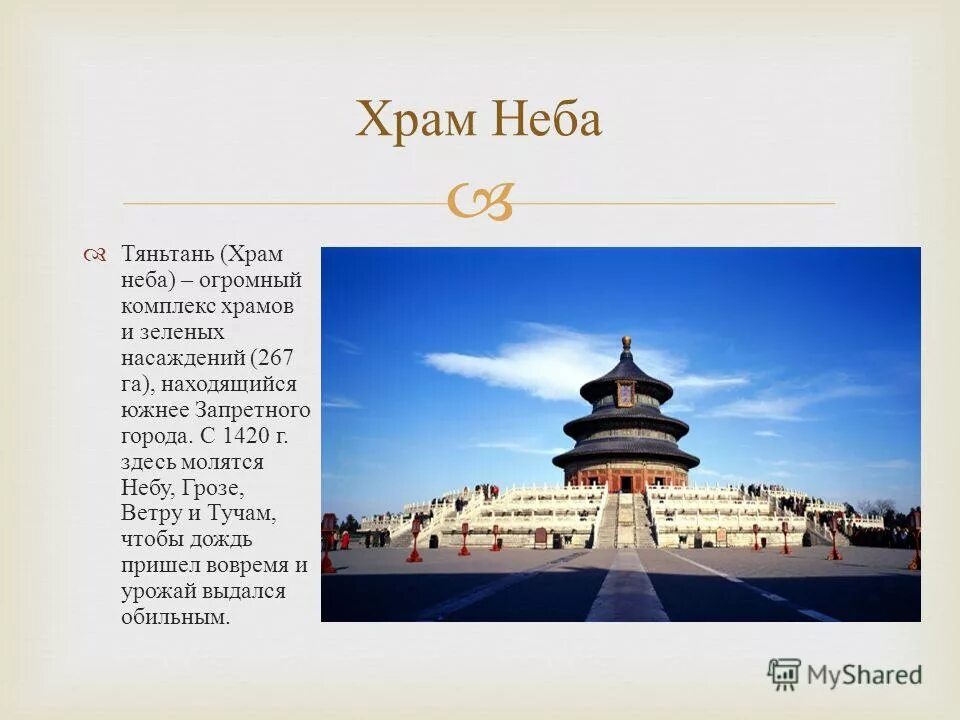 Храм Неба

Тяньтань (Храм неба) – огромный комплекс храмов и зеленых насаждений (267 га), находящийся южнее Запретного города. С 1420 г. здесь молятся Небу, Грозе, Ветру и Тучам, чтобы дождь пришел вовремя и урожай выдался обильным.

MyShared